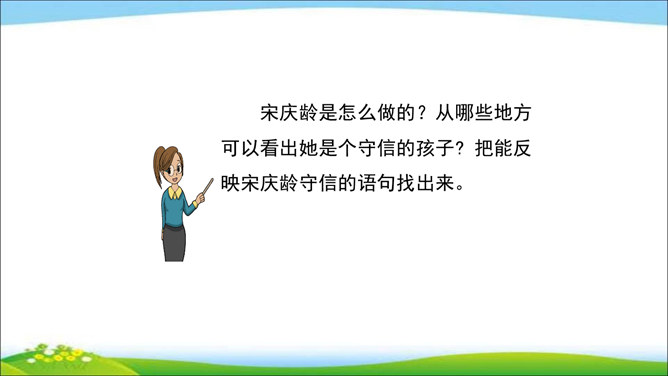 宋庆龄是怎么做的？从哪些地方可以看出她是个守信的孩子？把能反映宋庆龄守信的语句找出来。